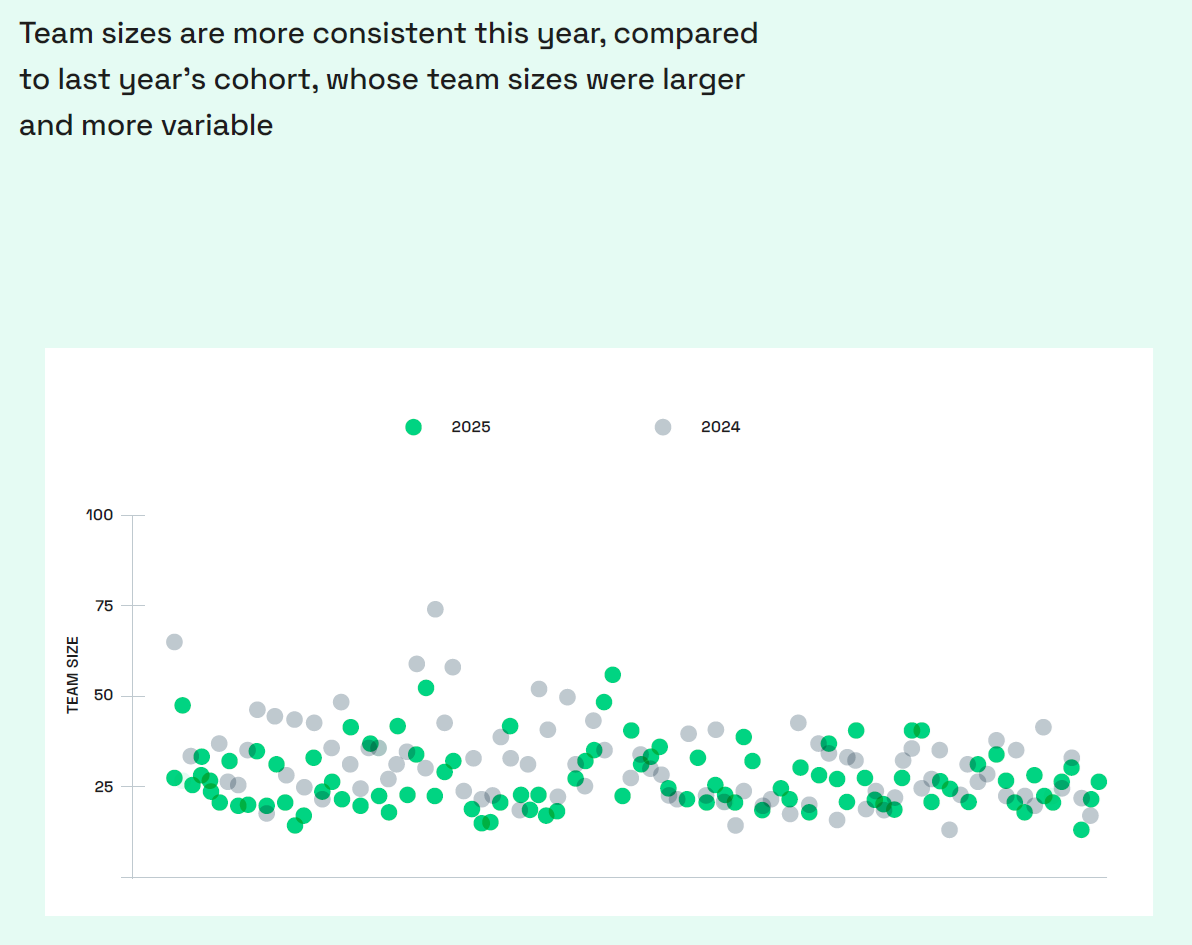 Team sizes are more consistent this year, compared to last year's cohort, whose team sizes were larger and more variable

2025

2024

100

75

50

25

TEAM SIZE